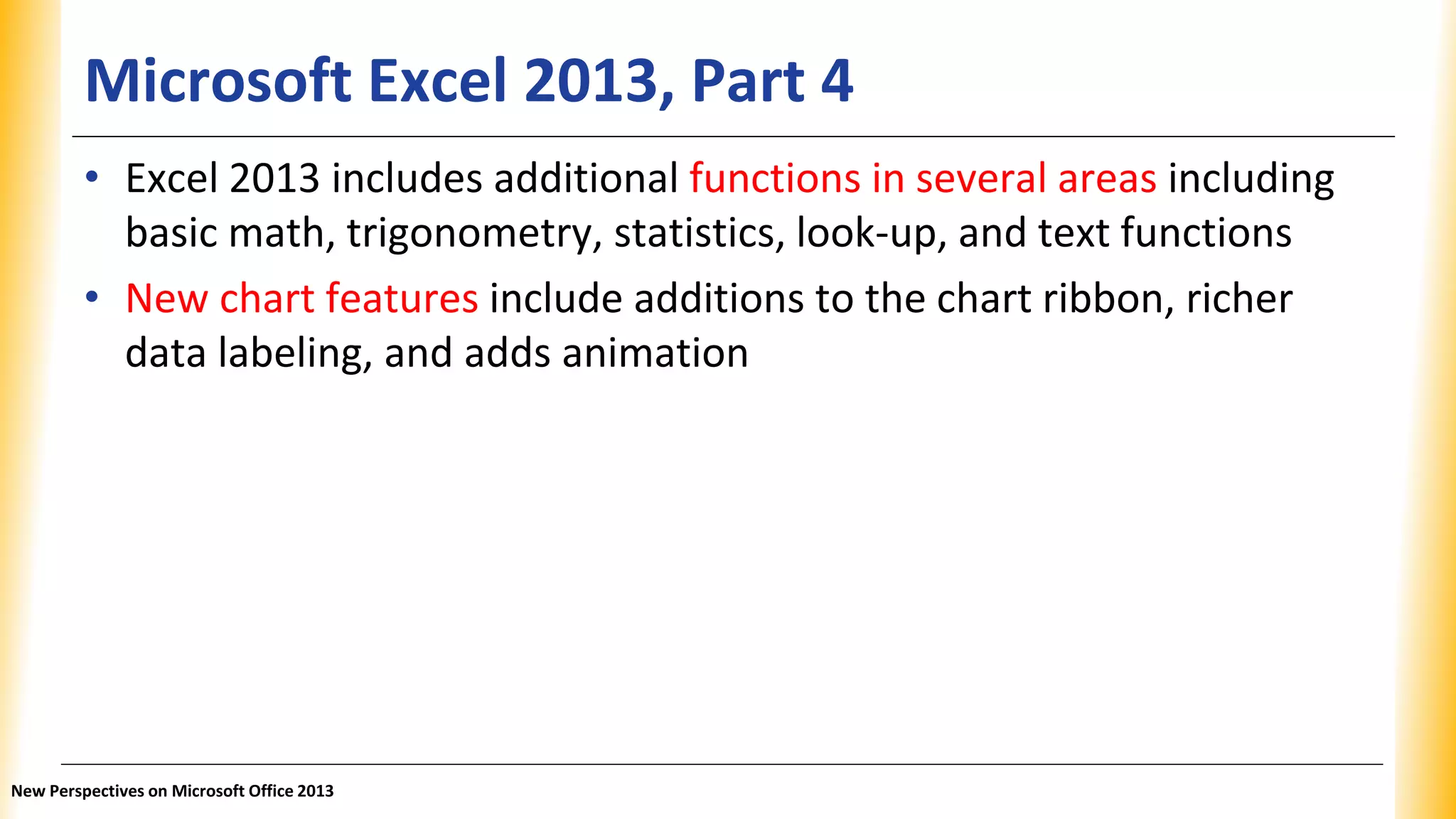 Microsoft Excel 2013, Part 4

• Excel 2013 includes additional functions in several areas including basic math, trigonometry, statistics, look-up, and text functions

• New chart features include additions to the chart ribbon, richer data labeling, and adds animation

New Perspectives on Microsoft Office 2013